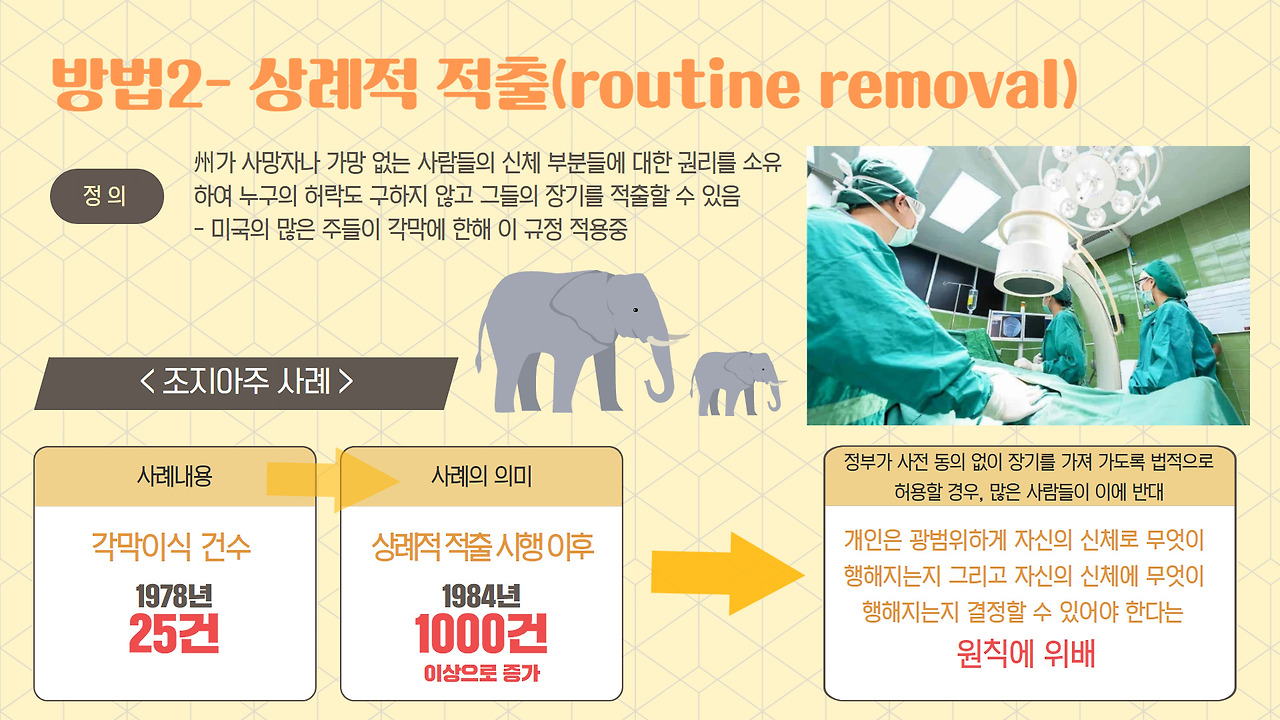 방법2- 상례적 적출(routine removal)

정 의

州가 사망자나 가망 없는 사람들의 신체 부분들에 대한 권리를 소유하여 누구의 허락도 구하지 않고 그들의 장기를 적출할 수 있음
- 미국의 많은 주들이 각막에 한해 이 규정 적용중

< 조지아주 사례 >

사례내용

각막이식 건수

1978년
25건

사례의 의미

상례적 적출 시행 이후

1984년
1000건
이상으로 증가

정부가 사전 동의 없이 장기를 가져 가도록 법적으로 허용할 경우, 많은 사람들이 이에 반대

개인은 광범위하게 자신의 신체로 무엇이 행해지는지 그리고 자신의 신체에 무엇이 행해지는지 결정할 수 있어야 한다는

원칙에 위배